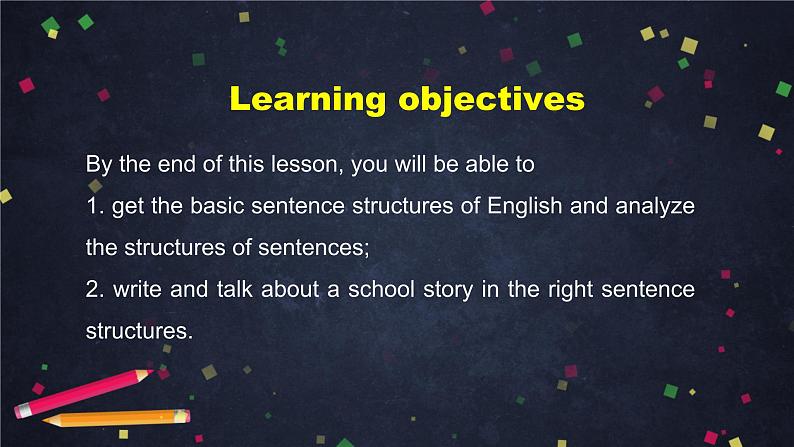 Learning objectives

By the end of this lesson, you will be able to
1. get the basic sentence structures of English and analyze the structures of sentences;
2. write and talk about a school story in the right sentence structures.